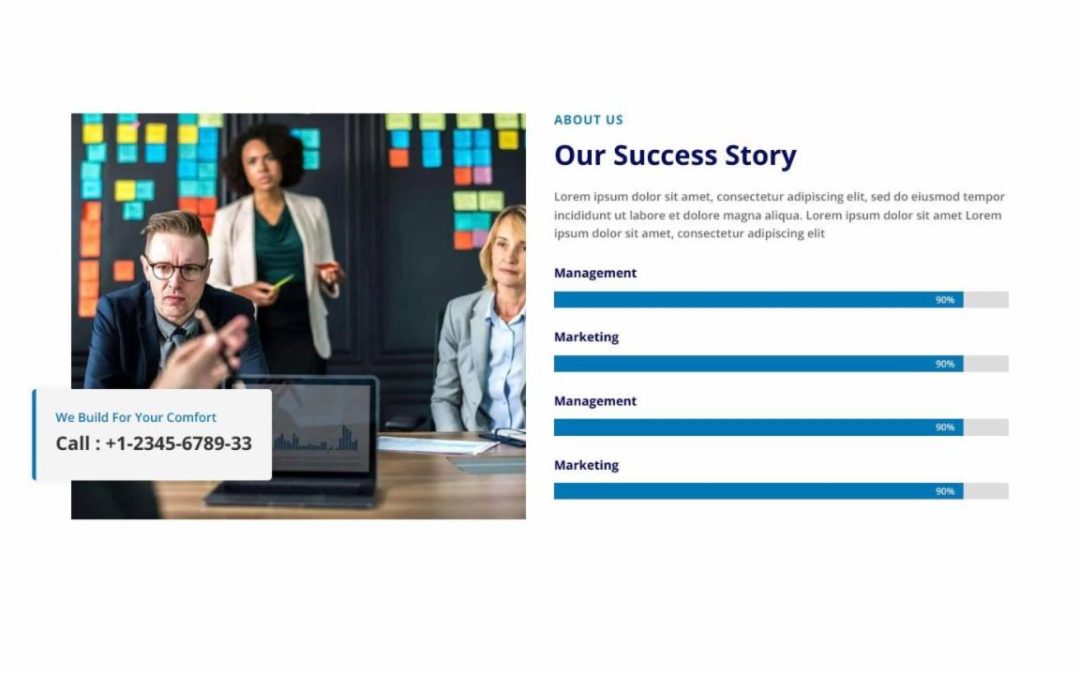 We Build For Your Comfort

Call : +1-2345-6789-33

ABOUT US

Our Success Story

Lorem ipsum dolor sit amet, consectetur adipiscing elit, sed do eiusmod tempor incididunt ut labore et dolore magna aliqua. Lorem ipsum dolor sit amet Lorem ipsum dolor sit amet, consectetur adipiscing elit

Management

90%

Marketing

90%

Management

90%

Marketing

90%